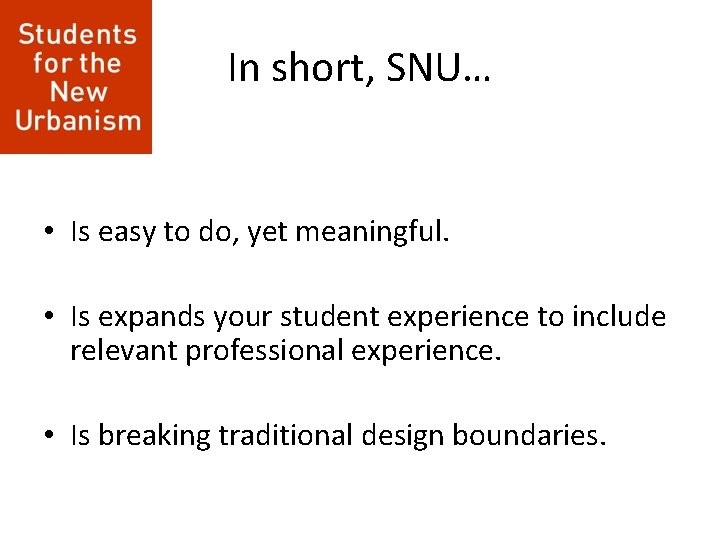 Students for the New Urbanism

In short, SNU…

• Is easy to do, yet meaningful.

• Is expands your student experience to include relevant professional experience.

• Is breaking traditional design boundaries.